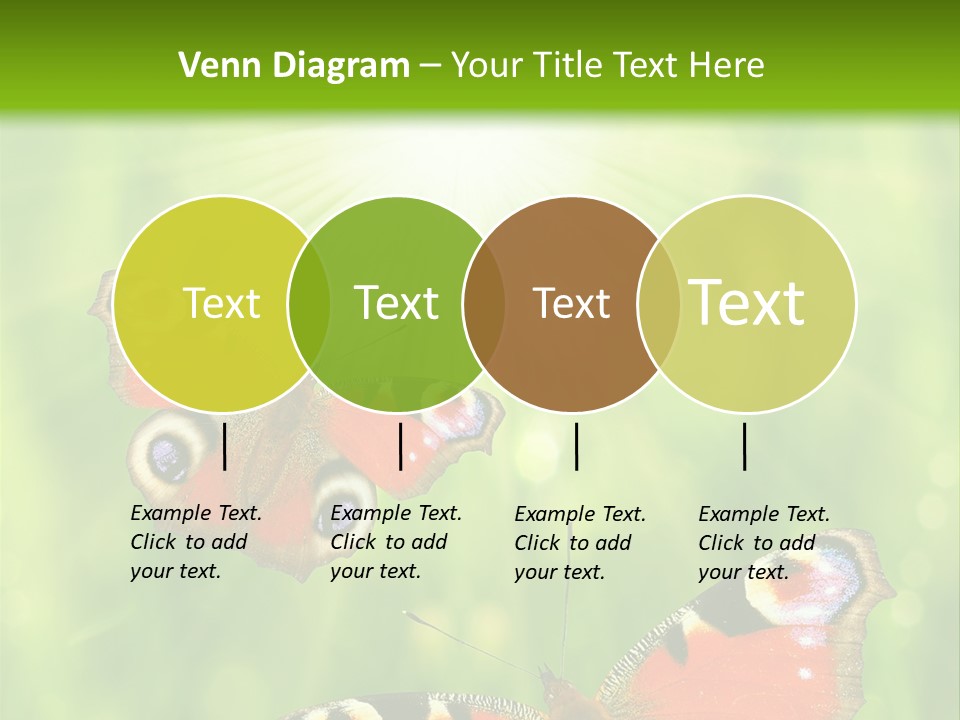 Venn Diagram – Your Title Text Here

Text

Text

Text

Text

Example Text. Click to add your text.

Example Text. Click to add your text.

Example Text. Click to add your text.

Example Text. Click to add your text.